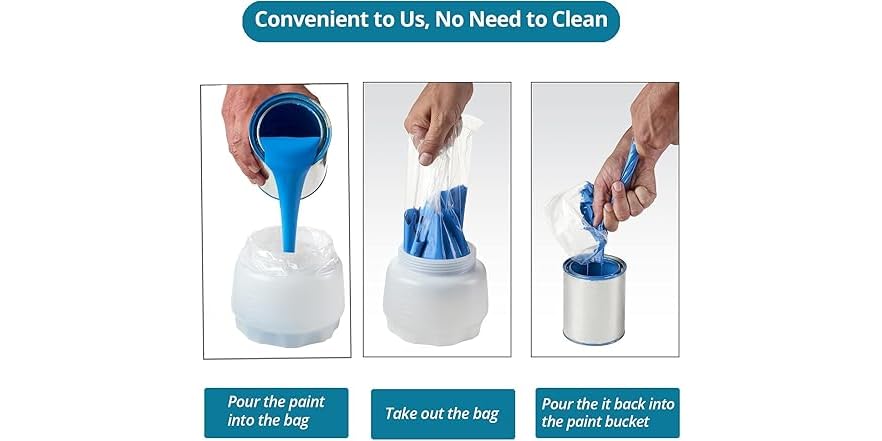 Convenient to Us, No Need to Clean

Pour the paint into the bag

Take out the bag

Pour the it back into the paint bucket